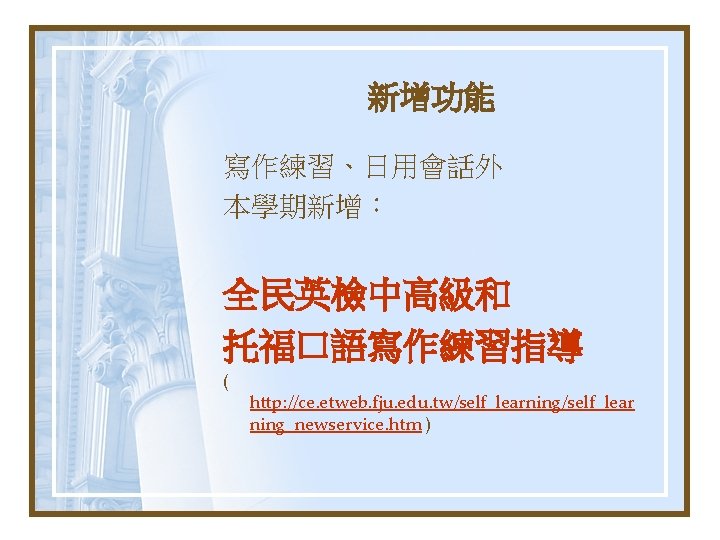 新增功能

寫作練習、日用會話外
本學期新增：

全民英檢中高級和
托福口語寫作練習指導
( http://ce.etweb.fju.edu.tw/self_learning/self_learning_newservice.htm )